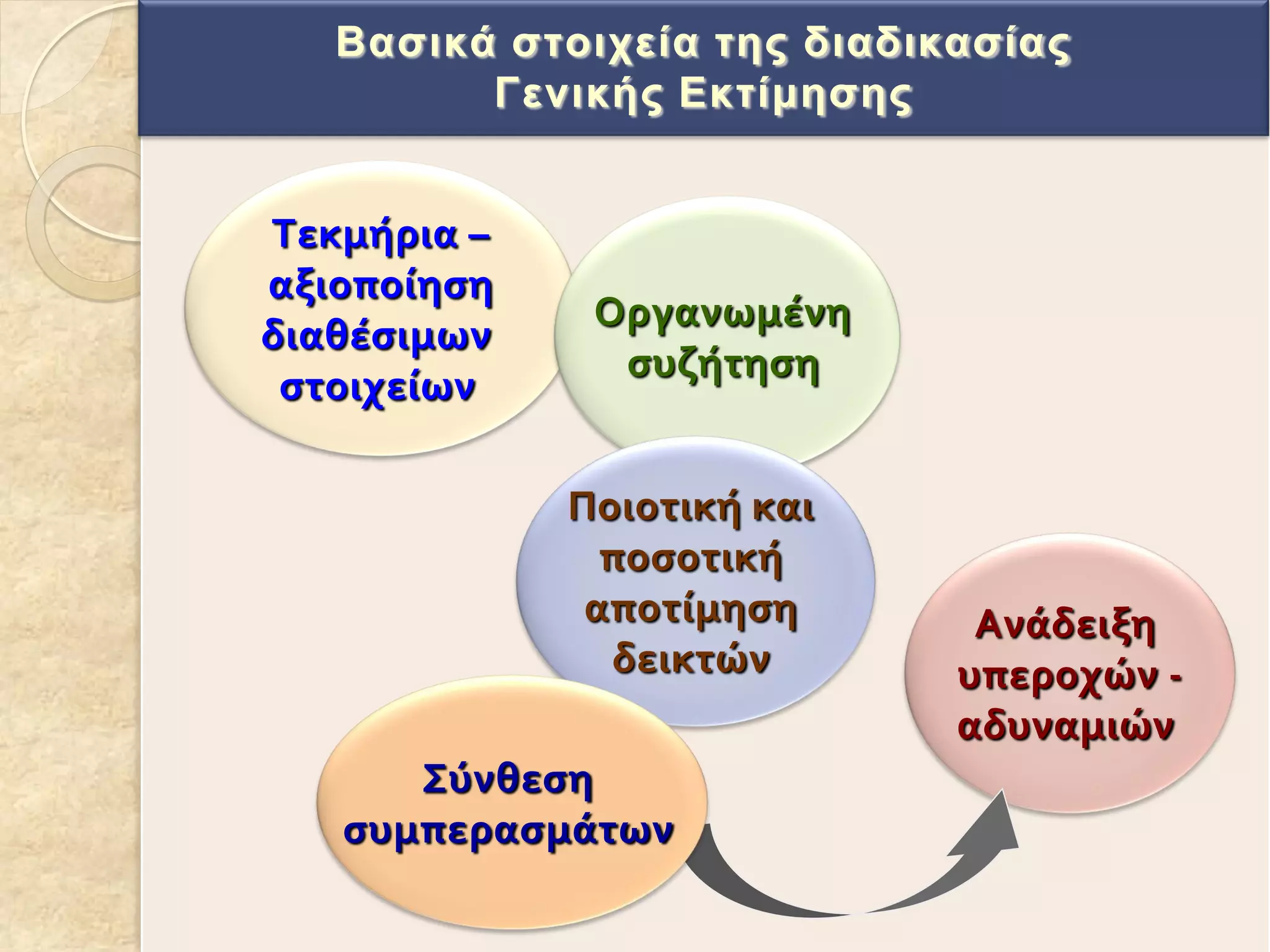 Βασικά στοιχεία της διαδικασίας Γενικής Εκτίμησης

Τεκμήρια – αξιοποίηση διαθέσιμων στοιχείων

Οργανωμένη συζήτηση

Ποιοτική και ποσοτική αποτίμηση δεικτών

Σύνθεση συμπερασμάτων

Ανάδειξη υπεροχών - αδυναμιών